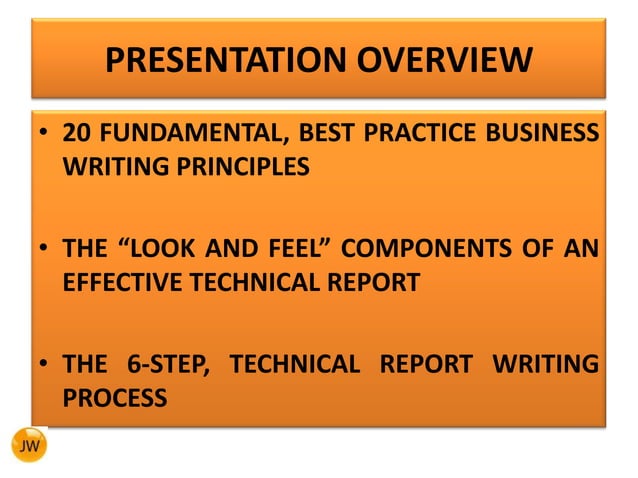 PRESENTATION OVERVIEW

• 20 FUNDAMENTAL, BEST PRACTICE BUSINESS WRITING PRINCIPLES

• THE “LOOK AND FEEL” COMPONENTS OF AN EFFECTIVE TECHNICAL REPORT

• THE 6-STEP, TECHNICAL REPORT WRITING PROCESS

JW